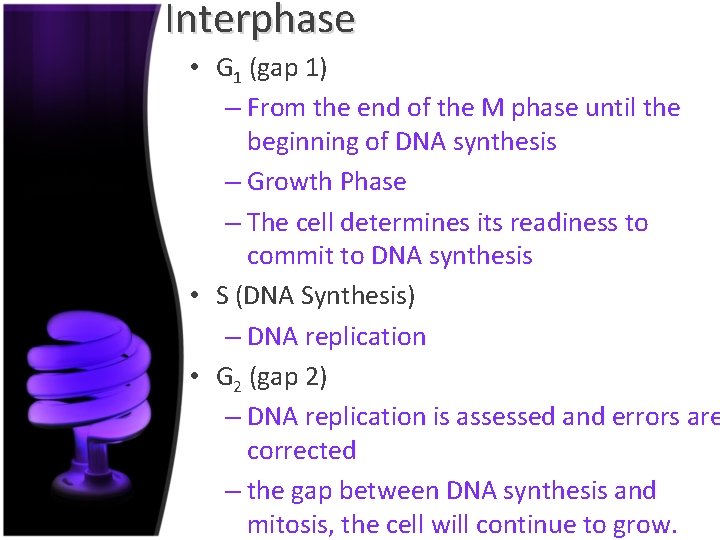 Interphase

• $G_1$ (gap 1)
– From the end of the M phase until the beginning of DNA synthesis
– Growth Phase
– The cell determines its readiness to commit to DNA synthesis
• S (DNA Synthesis)
– DNA replication
• $G_2$ (gap 2)
– DNA replication is assessed and errors are corrected
– the gap between DNA synthesis and mitosis, the cell will continue to grow.